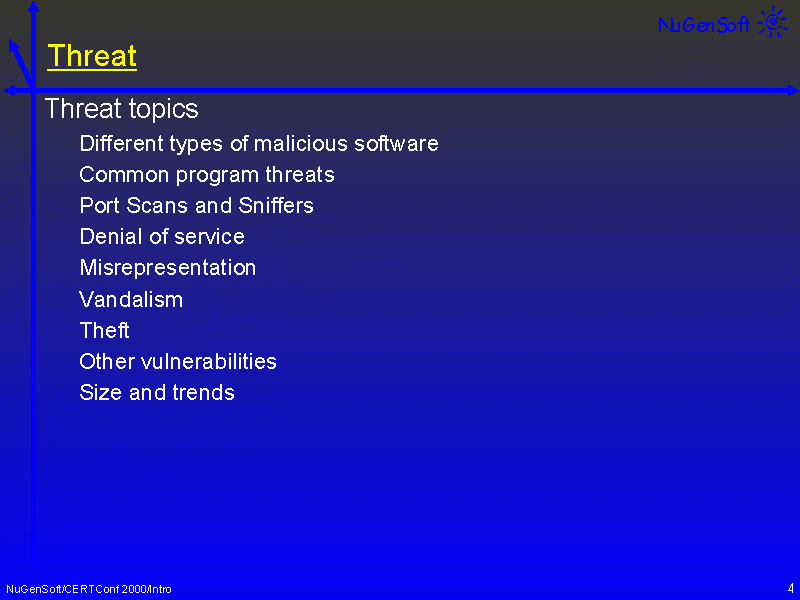 NuGenSoft

Threat

Threat topics

Different types of malicious software

Common program threats

Port Scans and Sniffers

Denial of service

Misrepresentation

Vandalism

Theft

Other vulnerabilities

Size and trends

NuGenSoft/CERTConf 2000/Intro

4